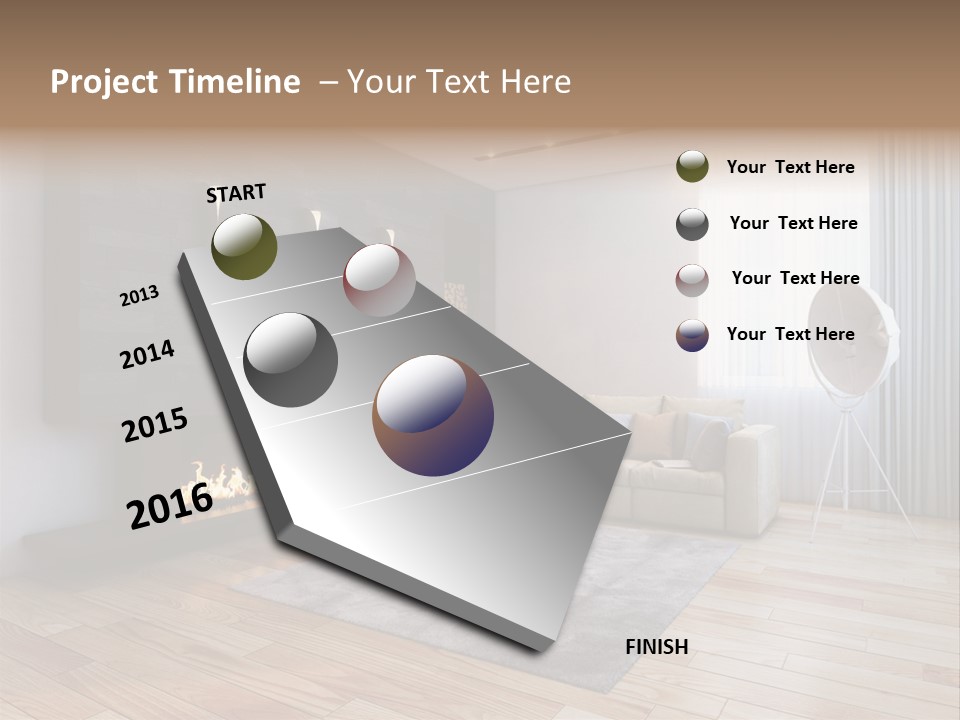 Project Timeline – Your Text Here

START

2013

2014

2015

2016

FINISH

Your Text Here

Your Text Here

Your Text Here

Your Text Here